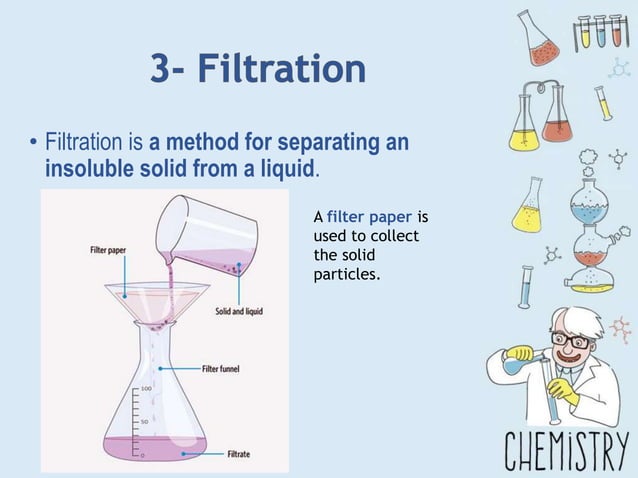 3- Filtration

• Filtration is a method for separating an insoluble solid from a liquid.

Filter paper

Solid and liquid

Filter funnel

100

50

0

Filtrate

A filter paper is used to collect the solid particles.

CHEMISTRY